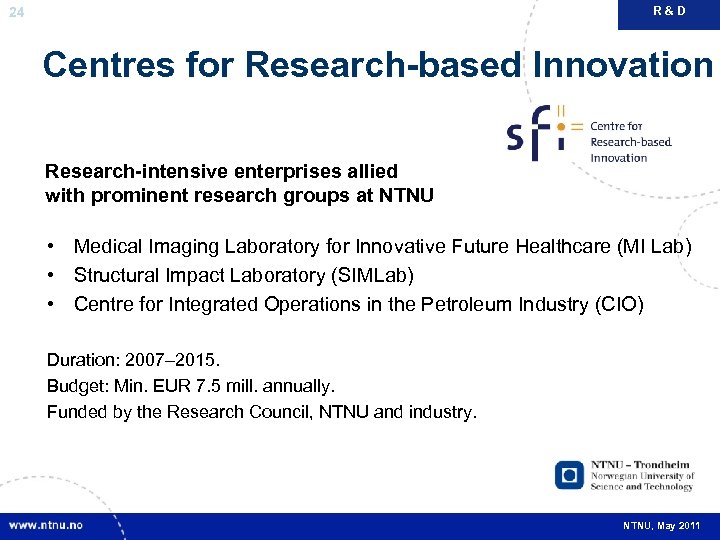 24

R & D

Centres for Research-based Innovation

sfi Centre for Research-based Innovation

Research-intensive enterprises allied with prominent research groups at NTNU

• Medical Imaging Laboratory for Innovative Future Healthcare (MI Lab)
• Structural Impact Laboratory (SIMLab)
• Centre for Integrated Operations in the Petroleum Industry (CIO)

Duration: 2007–2015.
Budget: Min. EUR 7.5 mill. annually.
Funded by the Research Council, NTNU and industry.

NTNU – Trondheim
Norwegian University of Science and Technology

www.ntnu.no

NTNU, May 2011